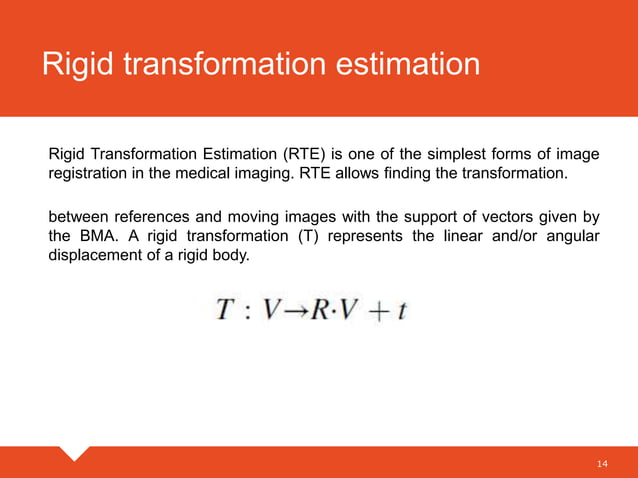 Rigid transformation estimation

Rigid Transformation Estimation (RTE) is one of the simplest forms of image registration in the medical imaging. RTE allows finding the transformation.

between references and moving images with the support of vectors given by the BMA. A rigid transformation (T) represents the linear and/or angular displacement of a rigid body.

$T : V \rightarrow R \cdot V + t$

14